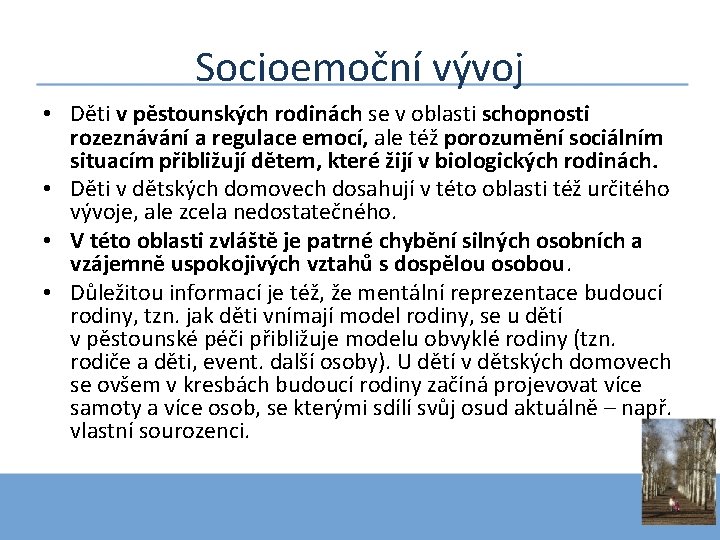 Socioemoční vývoj

• Děti v pěstounských rodinách se v oblasti schopnosti rozeznávání a regulace emocí, ale též porozumění sociálním situacím přibližují dětem, které žijí v biologických rodinách.
• Děti v dětských domovech dosahují v této oblasti též určitého vývoje, ale zcela nedostatečného.
• V této oblasti zvláště je patrné chybění silných osobních a vzájemně uspokojivých vztahů s dospělou osobou.
• Důležitou informací je též, že mentální reprezentace budoucí rodiny, tzn. jak děti vnímají model rodiny, se u dětí v pěstounské péči přibližuje modelu obvyklé rodiny (tzn. rodiče a děti, event. další osoby). U dětí v dětských domovech se ovšem v kresbách budoucí rodiny začíná projevovat více samoty a více osob, se kterými sdílí svůj osud aktuálně – např. vlastní sourozenci.